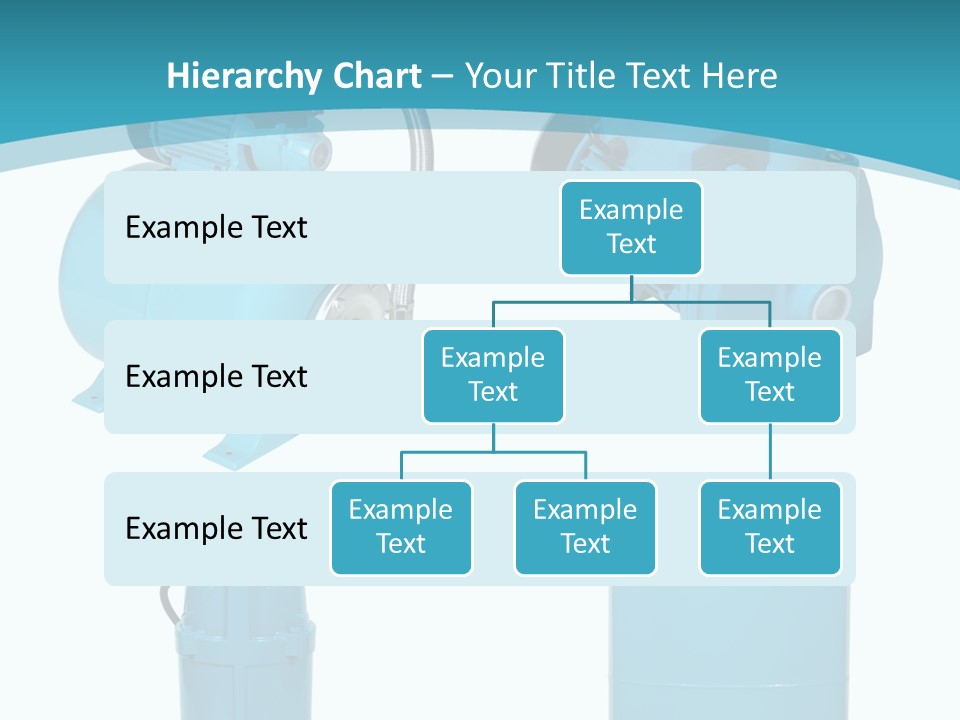 Hierarchy Chart – Your Title Text Here

Example Text

Example Text

Example Text

Example Text

Example Text

Example Text

Example Text

Example Text

Example Text